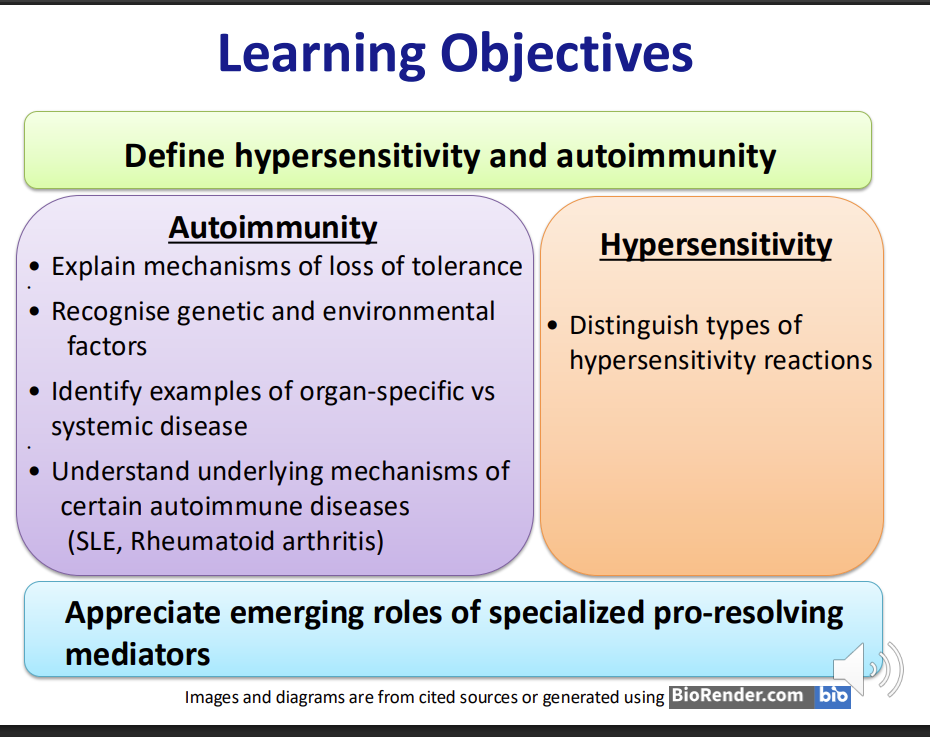 Learning Objectives

Define hypersensitivity and autoimmunity

Autoimmunity
• Explain mechanisms of loss of tolerance
• Recognise genetic and environmental factors
• Identify examples of organ-specific vs systemic disease
• Understand underlying mechanisms of certain autoimmune diseases (SLE, Rheumatoid arthritis)

Hypersensitivity
• Distinguish types of hypersensitivity reactions

Appreciate emerging roles of specialized pro-resolving mediators

Images and diagrams are from cited sources or generated using BioRender.com bio